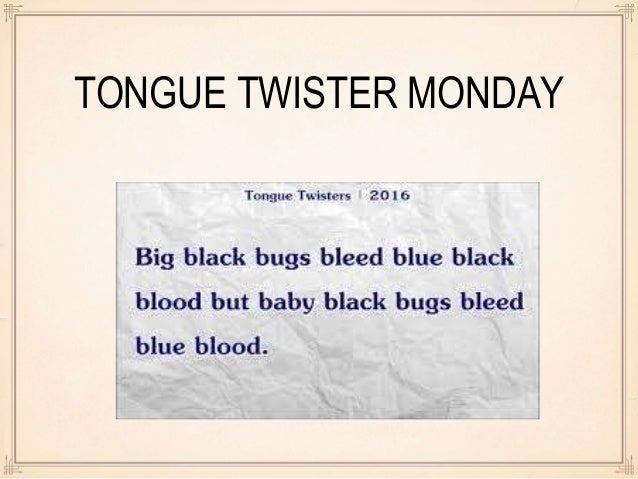 TONGUE TWISTER MONDAY

Tongue Twisters | 2016

Big black bugs bleed blue black blood but baby black bugs bleed blue blood.